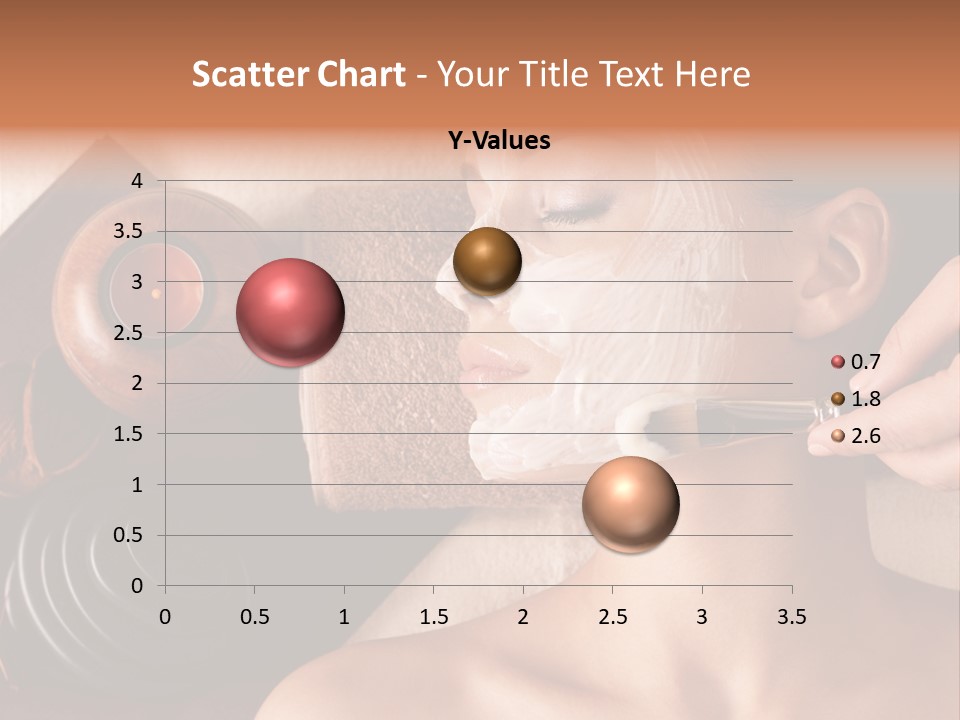 Scatter Chart - Your Title Text Here

Y-Values

4
3.5
3
2.5
2
1.5
1
0.5
0

0 0.5 1 1.5 2 2.5 3 3.5

0.7
1.8
2.6